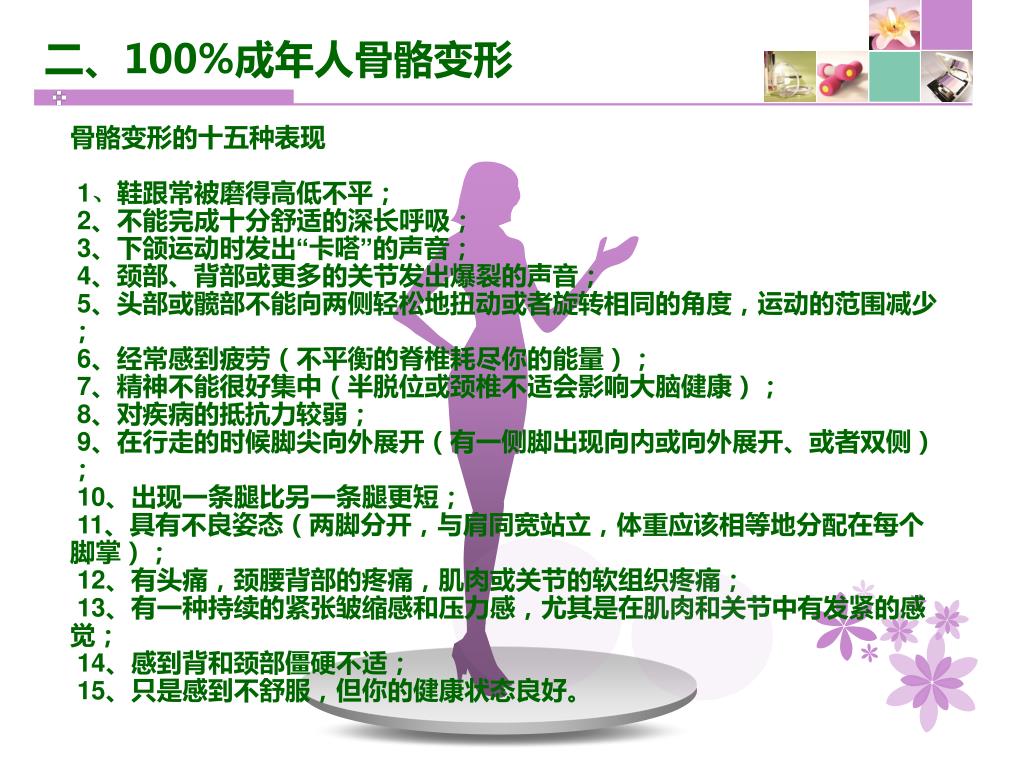 二、100%成年人骨骼变形

骨骼变形的十五种表现

1、鞋跟常被磨得高低不平；
2、不能完成十分舒适的深长呼吸；
3、下颌运动时发出“卡嗒”的声音；
4、颈部、背部或更多的关节发出爆裂的声音；
5、头部或髋部不能向两侧轻松地扭动或者旋转相同的角度，运动的范围减少；
6、经常感到疲劳（不平衡的脊椎耗尽你的能量）；
7、精神不能很好集中（半脱位或颈椎不适会影响大脑健康）；
8、对疾病的抵抗力较弱；
9、在行走的时候脚尖向外展开（有一侧脚出现向内或向外展开、或者双侧）；
10、出现一条腿比另一条腿更短；
11、具有不良姿态（两脚分开，与肩同宽站立，体重应该相等地分配在每个脚掌）；
12、有头痛，颈腰背部的疼痛，肌肉或关节的软组织疼痛；
13、有一种持续的紧张皱缩感和压力感，尤其是在肌肉和关节中有发紧的感觉；
14、感到背和颈部僵硬不适；
15、只是感到不舒服，但你的健康状态良好。